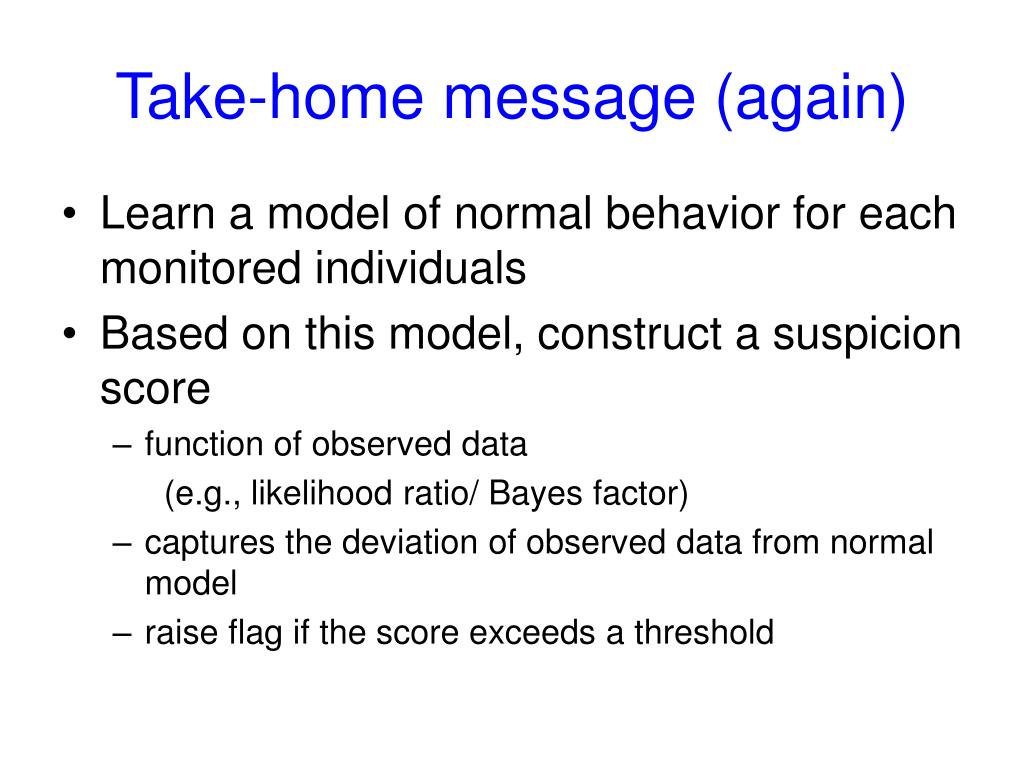 Take-home message (again)

• Learn a model of normal behavior for each monitored individuals
• Based on this model, construct a suspicion score
– function of observed data
(e.g., likelihood ratio/ Bayes factor)
– captures the deviation of observed data from normal model
– raise flag if the score exceeds a threshold